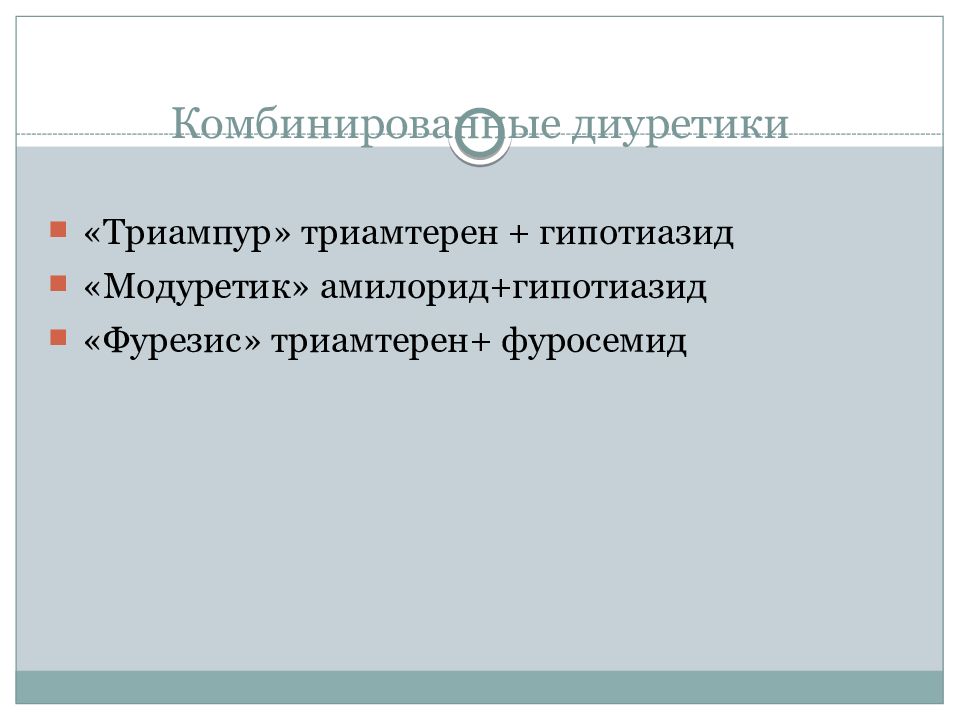 Комбинированные диуретики

«Триампур» триамтерен + гипотиазид

«Модуретик» амилорид+гипотиазид

«Фурезис» триамтерен+ фуросемид